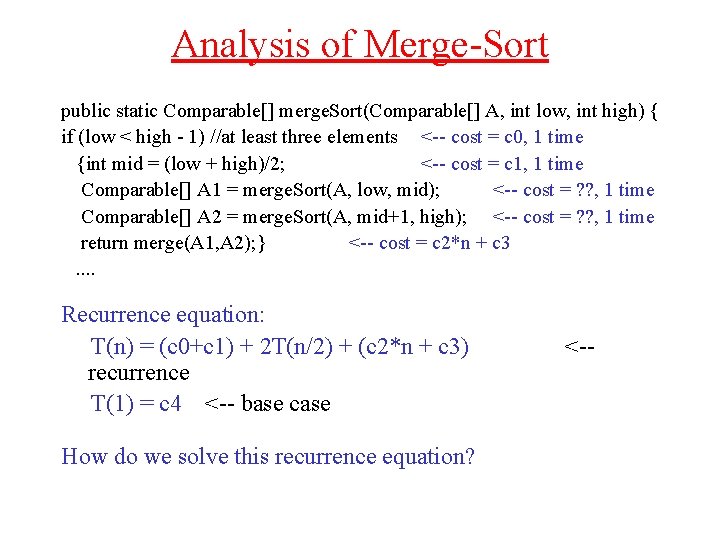 Analysis of Merge-Sort

public static Comparable[] mergeSort(Comparable[] A, int low, int high) {
if (low < high - 1) //at least three elements <-- cost = c0, 1 time
{int mid = (low + high)/2; <-- cost = c1, 1 time
Comparable[] A1 = mergeSort(A, low, mid); <-- cost = ??, 1 time
Comparable[] A2 = mergeSort(A, mid+1, high); <-- cost = ??, 1 time
return merge(A1,A2);} <-- cost = c2*n + c3
....

Recurrence equation:
T(n) = (c0+c1) + 2T(n/2) + (c2*n + c3) <-- recurrence
T(1) = c4 <-- base case

How do we solve this recurrence equation?